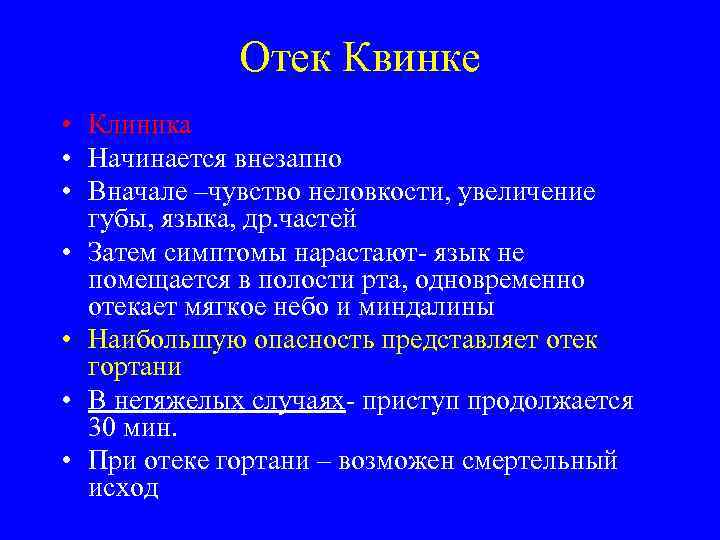 Отек Квинке

• Клиника
• Начинается внезапно
• Вначале –чувство неловкости, увеличение губы, языка, др.частей
• Затем симптомы нарастают- язык не помещается в полости рта, одновременно отекает мягкое небо и миндалины
• Наибольшую опасность представляет отек гортани
• В нетяжелых случаях- приступ продолжается 30 мин.
• При отеке гортани – возможен смертельный исход